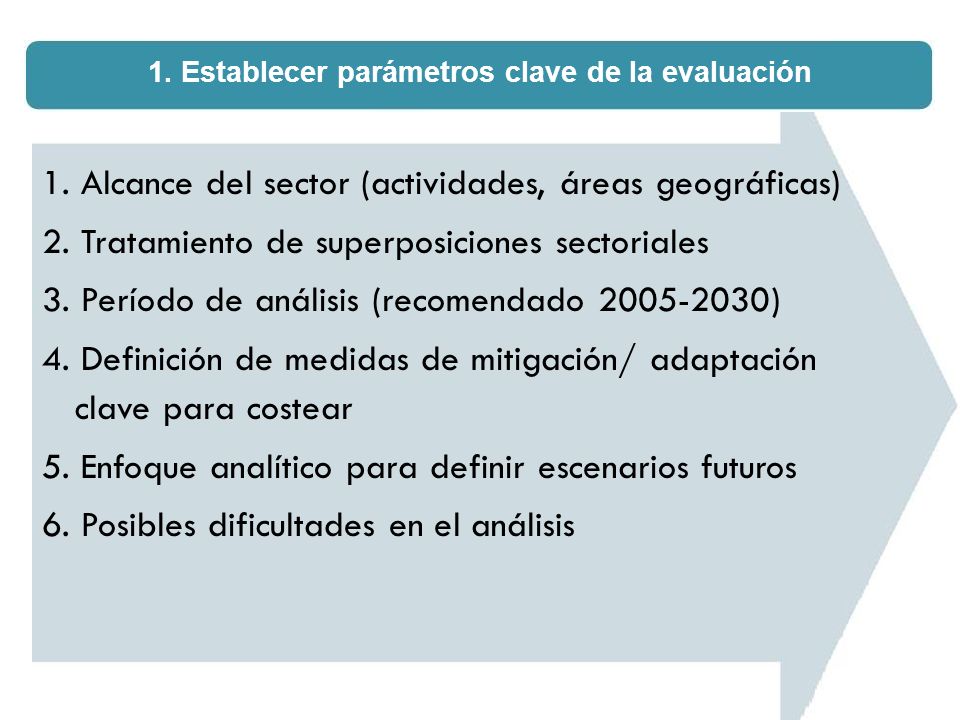 1. Establecer parámetros clave de la evaluación

1. Alcance del sector (actividades, áreas geográficas)
2. Tratamiento de superposiciones sectoriales
3. Período de análisis (recomendado 2005-2030)
4. Definición de medidas de mitigación/ adaptación clave para costear
5. Enfoque analítico para definir escenarios futuros
6. Posibles dificultades en el análisis